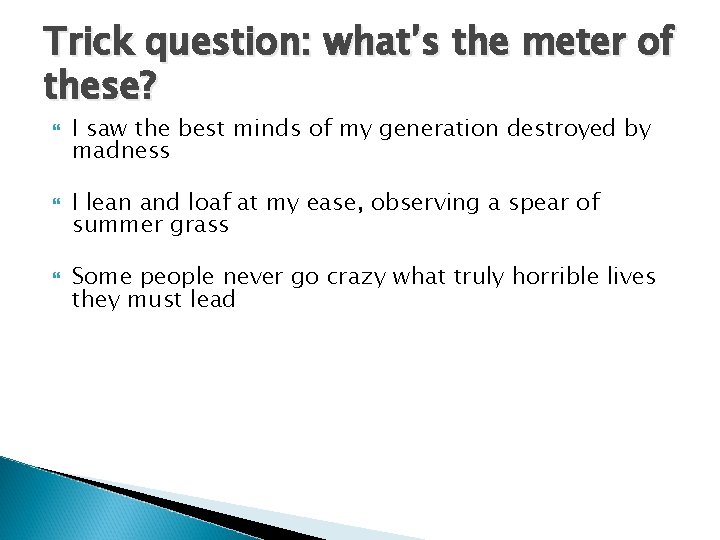 Trick question: what's the meter of these?

I saw the best minds of my generation destroyed by madness

I lean and loaf at my ease, observing a spear of summer grass

Some people never go crazy what truly horrible lives they must lead